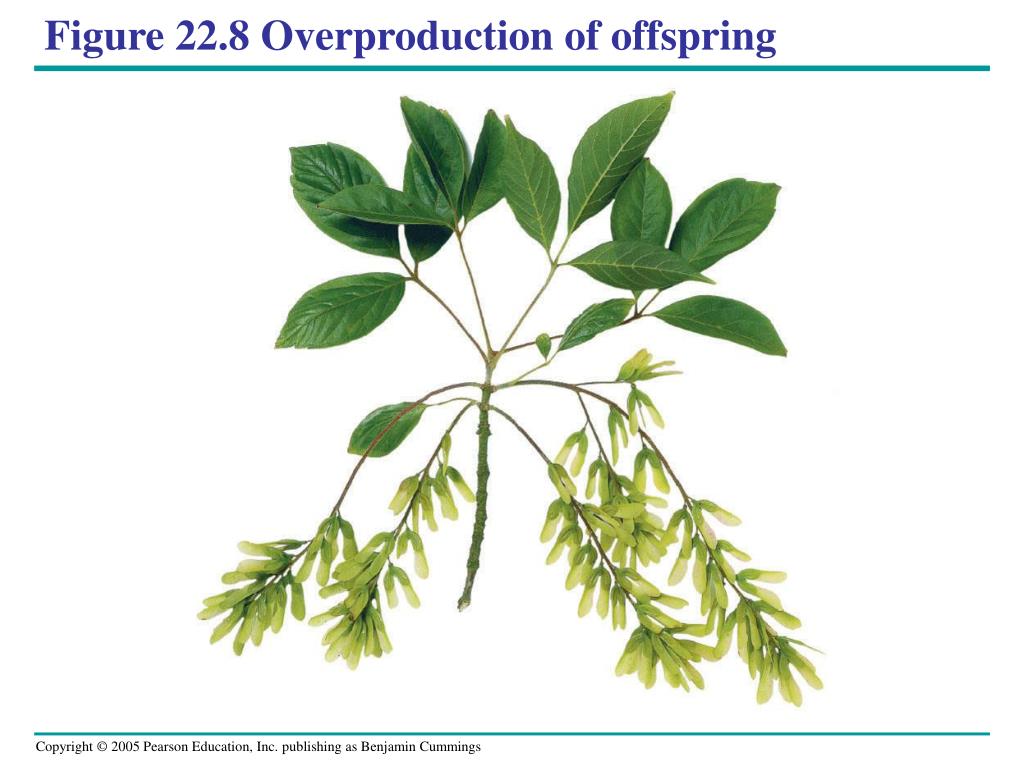 Figure 22.8 Overproduction of offspring

Copyright © 2005 Pearson Education, Inc. publishing as Benjamin Cummings